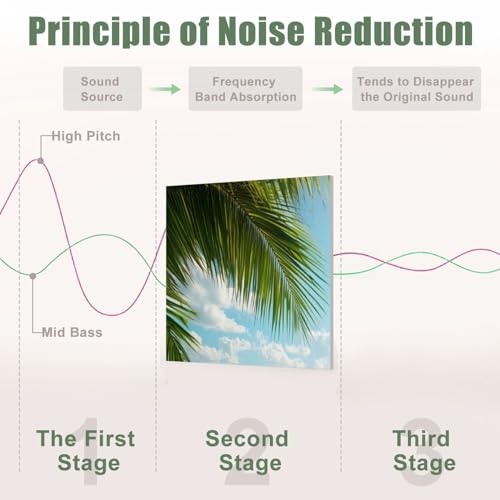 Principle of Noise Reduction

Sound Source

Frequency Band Absorption

Tends to Disappear the Original Sound

High Pitch

Mid Bass

1
The First Stage

2
Second Stage

3
Third Stage